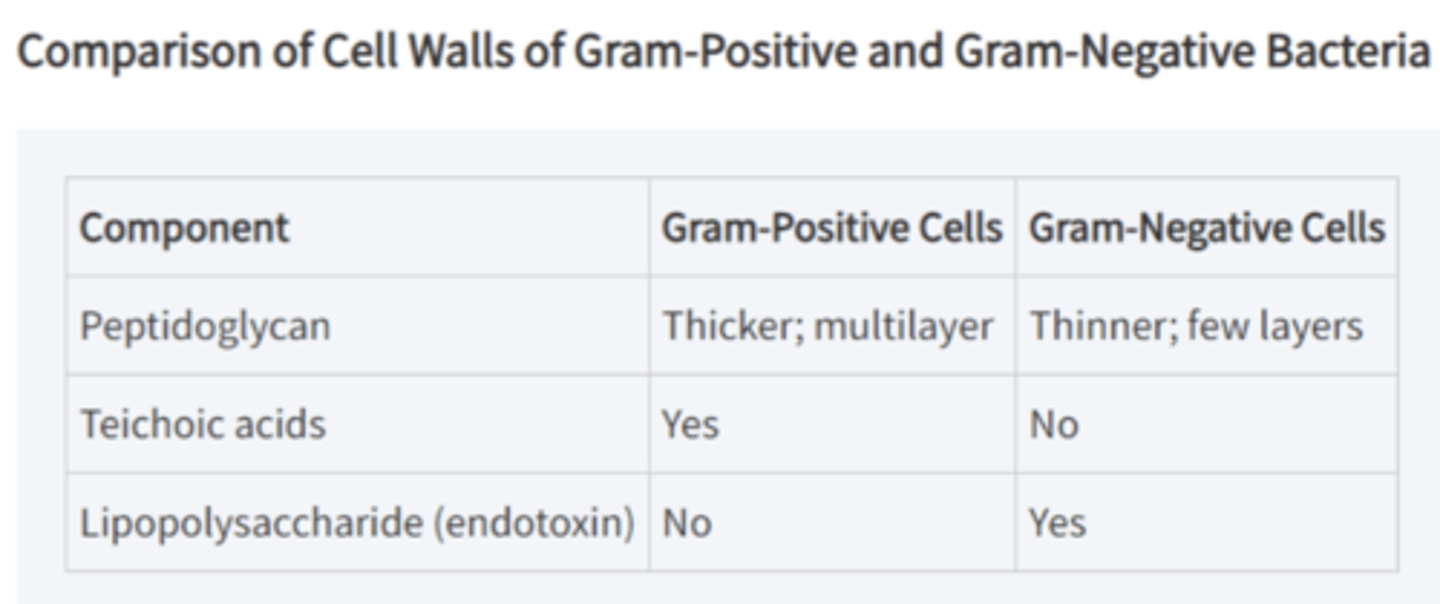 Comparison of Cell Walls of Gram-Positive and Gram-Negative Bacteria

| Component | Gram-Positive Cells | Gram-Negative Cells |
|---|---|---|
| Peptidoglycan | Thicker; multilayer | Thinner; few layers |
| Teichoic acids | Yes | No |
| Lipopolysaccharide (endotoxin) | No | Yes |